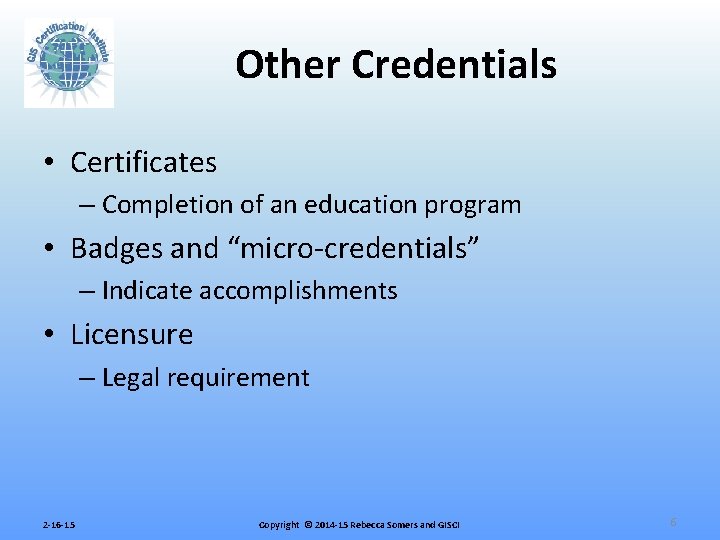 GIS Certification Institute

Other Credentials

• Certificates
– Completion of an education program
• Badges and “micro-credentials”
– Indicate accomplishments
• Licensure
– Legal requirement

2-16-15

Copyright © 2014-15 Rebecca Somers and GISCI

6